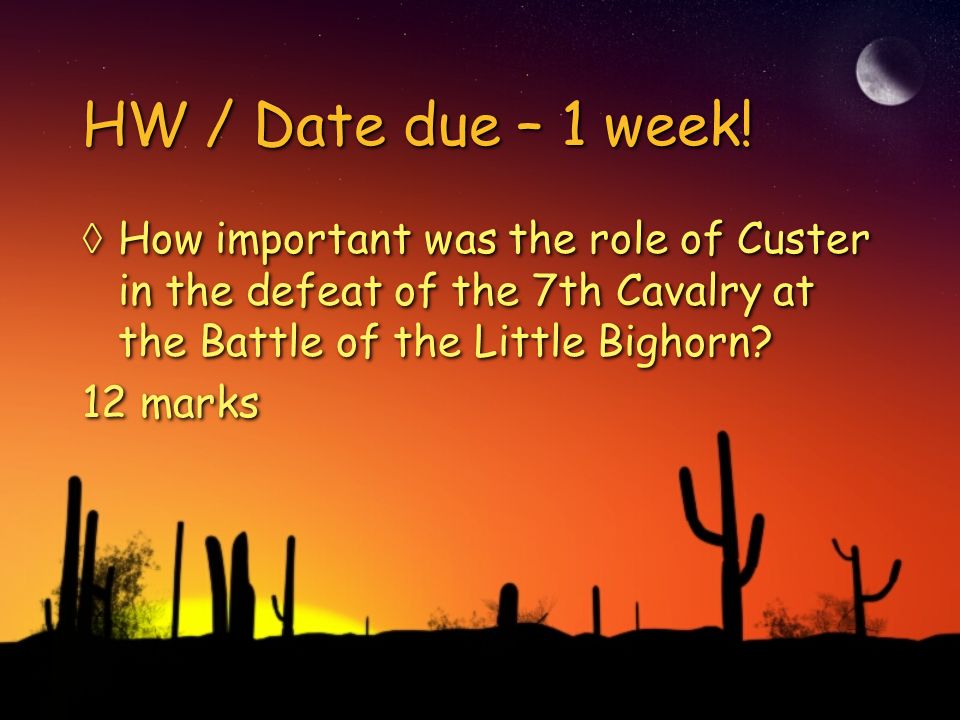 HW / Date due – 1 week!

◊ How important was the role of Custer in the defeat of the 7th Cavalry at the Battle of the Little Bighorn?

12 marks